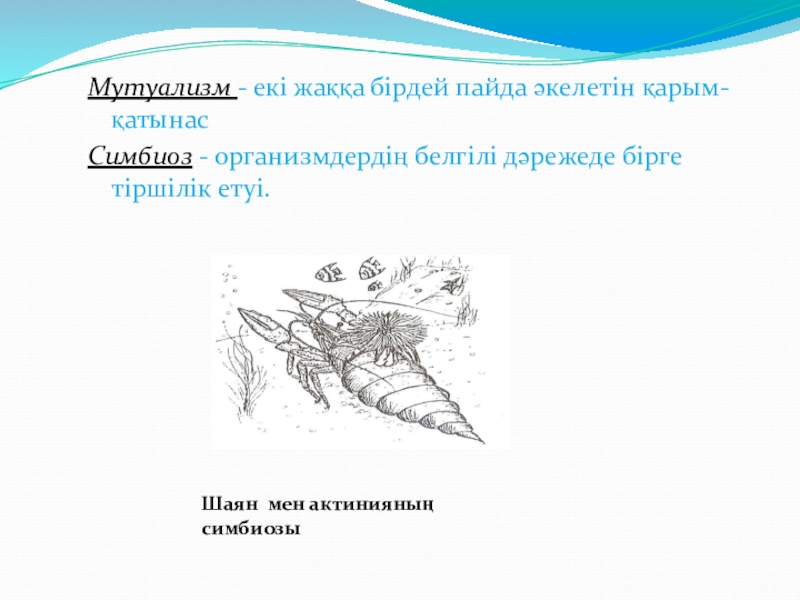 Мутуализм - екі жаққа бірдей пайда әкелетін қарым-қатынас

Симбиоз - организмдердің белгілі дәрежеде бірге тіршілік етуі.

Шаян мен актинияның симбиозы